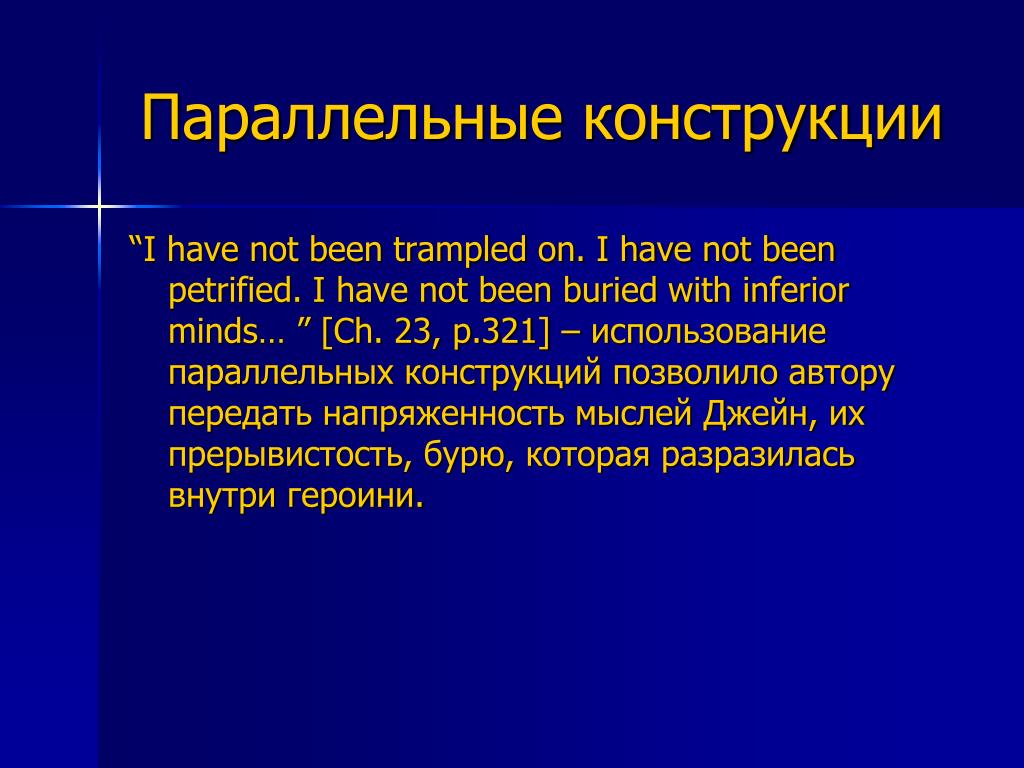 Параллельные конструкции

“I have not been trampled on. I have not been petrified. I have not been buried with inferior minds… ” [Ch. 23, p.321] – использование параллельных конструкций позволило автору передать напряженность мыслей Джейн, их прерывистость, бурю, которая разразилась внутри героини.